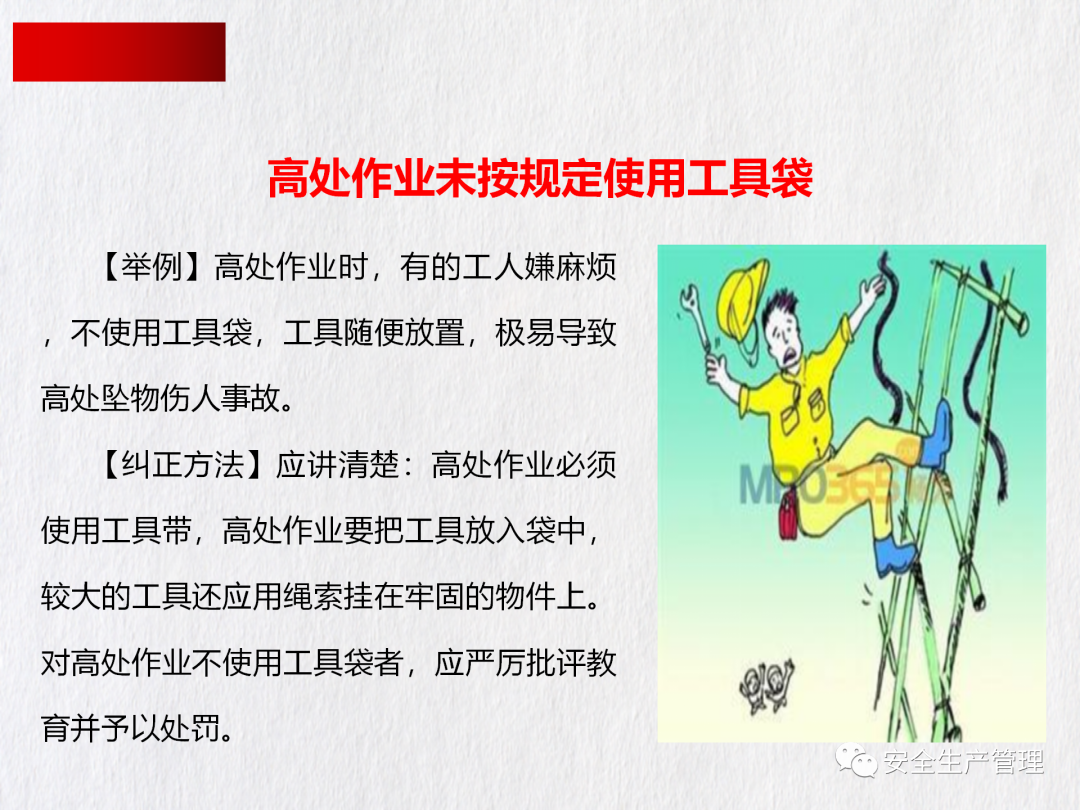 高处作业未按规定使用工具袋

【举例】高处作业时，有的工人嫌麻烦，不使用工具袋，工具随便放置，极易导致高处坠物伤人事故。

【纠正方法】应讲清楚：高处作业必须使用工具带，高处作业要把工具放入袋中，较大的工具还应用绳索挂在牢固的物件上。对高处作业不使用工具袋者，应严厉批评教育并予以处罚。

MRO365

安全生产管理